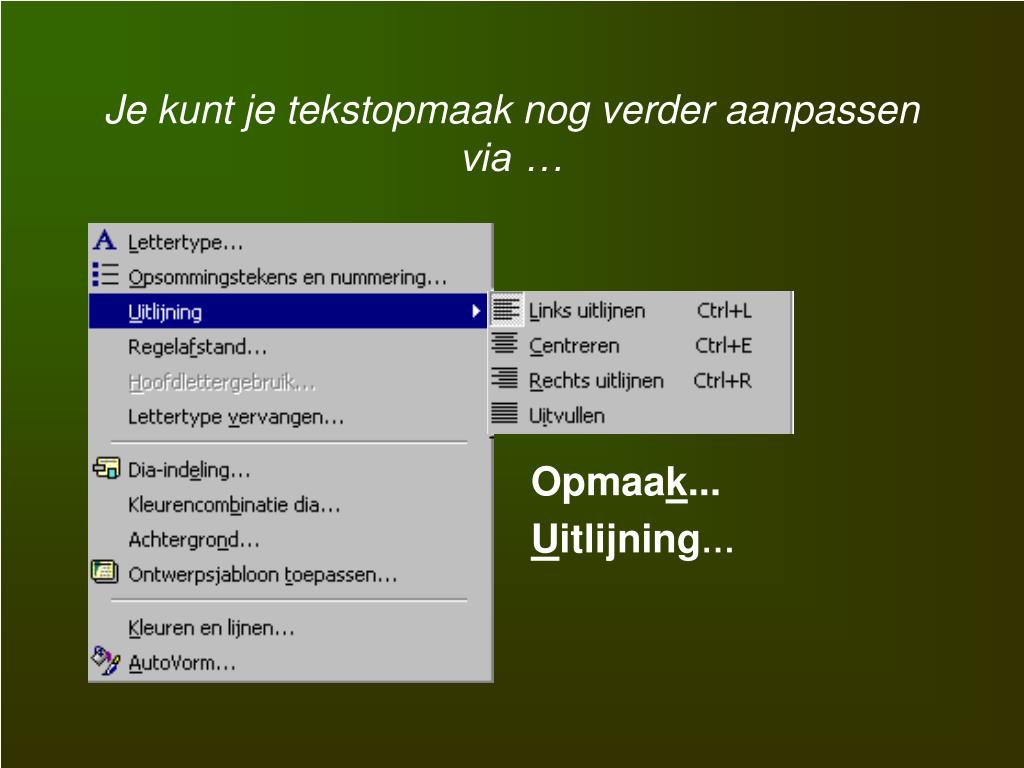 Je kunt je tekstopmaak nog verder aanpassen via …

Lettertype…
Opsommingstekens en nummering…
Uitlijning
Regelafstand…
Hoofdlettergebruik…
Lettertype vervangen…
Dia-indeling…
Kleurencombinatie dia…
Achtergrond…
Ontwerpsjabloon toepassen…
Kleuren en lijnen…
AutoVorm…

Links uitlijnen Ctrl+L
Centreren Ctrl+E
Rechts uitlijnen Ctrl+R
Uitvullen

Opmaak...
Uitlijning…